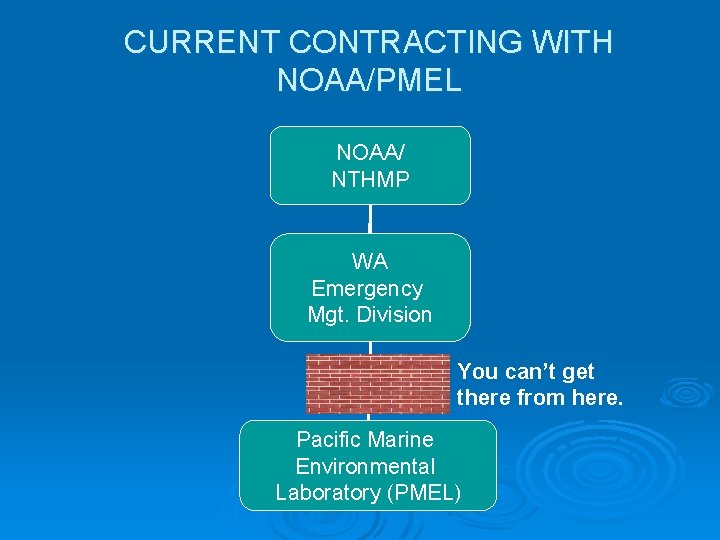 CURRENT CONTRACTING WITH NOAA/PMEL

NOAA/ NTHMP

WA Emergency Mgt. Division

You can't get there from here.

Pacific Marine Environmental Laboratory (PMEL)